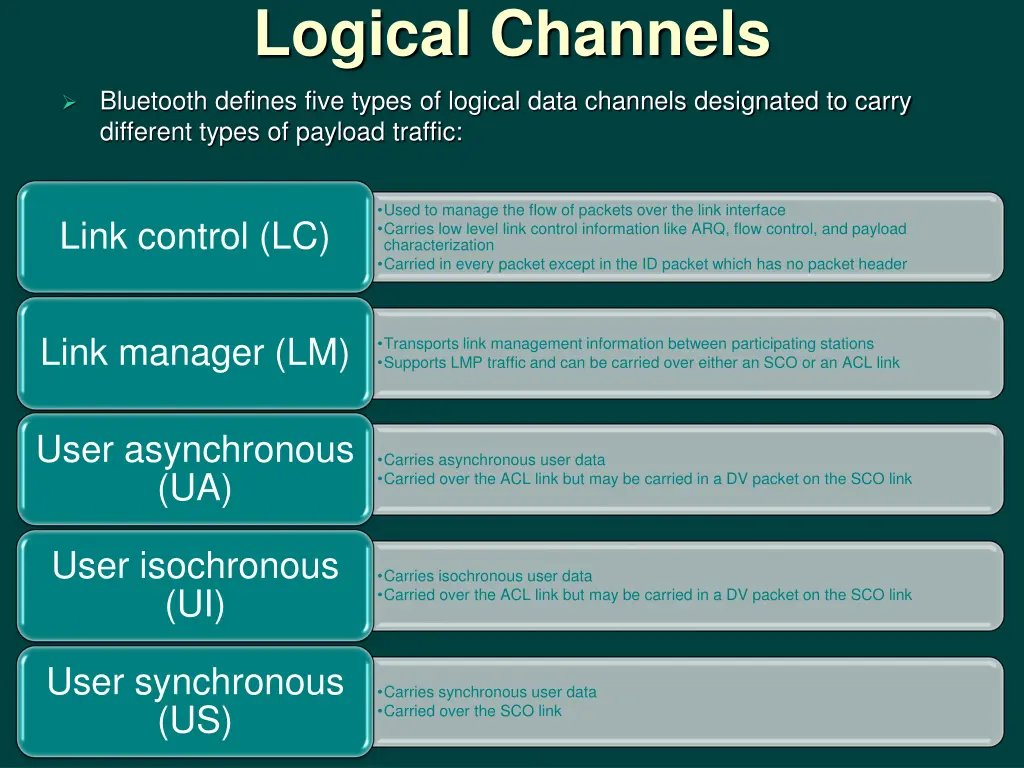 Logical Channels

➢ Bluetooth defines five types of logical data channels designated to carry different types of payload traffic:

Link control (LC)

•Used to manage the flow of packets over the link interface
•Carries low level link control information like ARQ, flow control, and payload characterization
•Carried in every packet except in the ID packet which has no packet header

Link manager (LM)

•Transports link management information between participating stations
•Supports LMP traffic and can be carried over either an SCO or an ACL link

User asynchronous (UA)

•Carries asynchronous user data
•Carried over the ACL link but may be carried in a DV packet on the SCO link

User isochronous (UI)

•Carries isochronous user data
•Carried over the ACL link but may be carried in a DV packet on the SCO link

User synchronous (US)

•Carries synchronous user data
•Carried over the SCO link